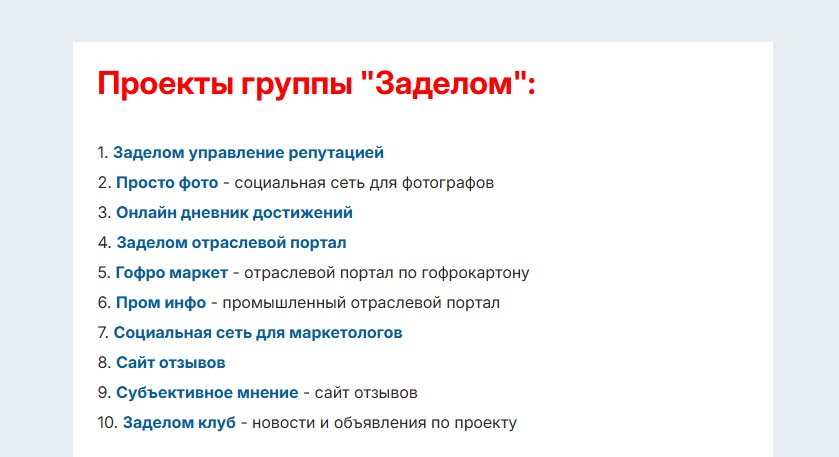 Проекты группы "Заделом":

1. Заделом управление репутацией
2. Просто фото - социальная сеть для фотографов
3. Онлайн дневник достижений
4. Заделом отраслевой портал
5. Гофро маркет - отраслевой портал по гофрокартону
6. Пром инфо - промышленный отраслевой портал
7. Социальная сеть для маркетологов
8. Сайт отзывов
9. Субъективное мнение - сайт отзывов
10. Заделом клуб - новости и объявления по проекту